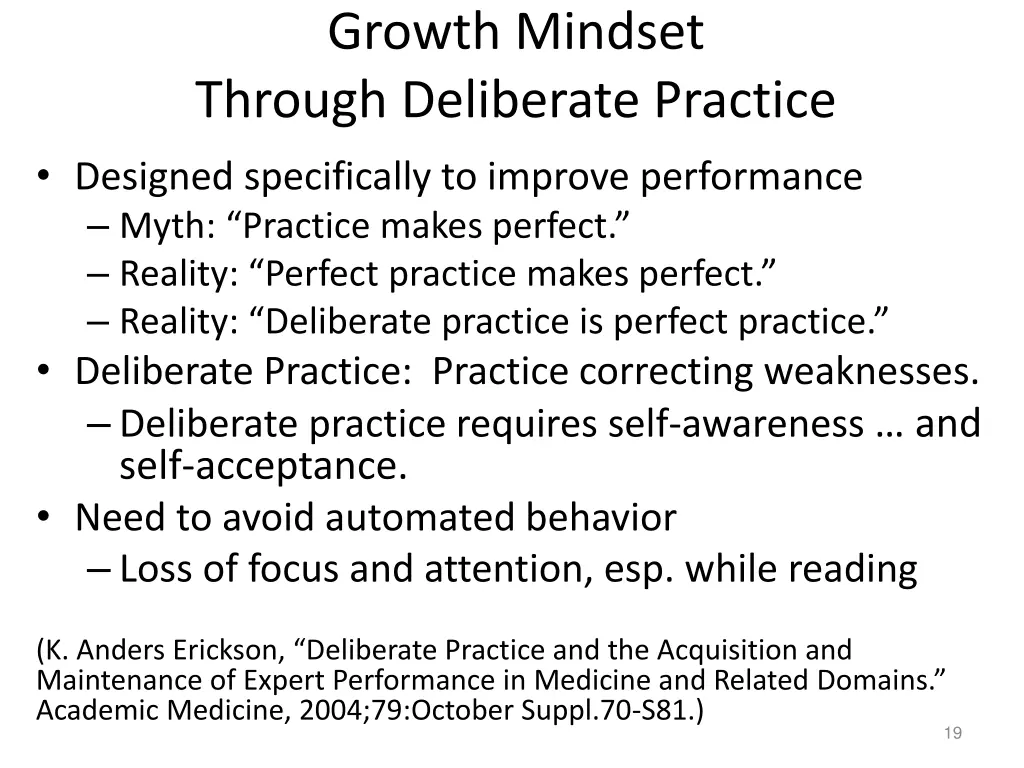 Growth Mindset
Through Deliberate Practice

• Designed specifically to improve performance
– Myth: “Practice makes perfect.”
– Reality: “Perfect practice makes perfect.”
– Reality: “Deliberate practice is perfect practice.”
• Deliberate Practice: Practice correcting weaknesses.
– Deliberate practice requires self-awareness … and self-acceptance.
• Need to avoid automated behavior
– Loss of focus and attention, esp. while reading

(K. Anders Erickson, “Deliberate Practice and the Acquisition and Maintenance of Expert Performance in Medicine and Related Domains.” Academic Medicine, 2004;79:October Suppl.70-S81.)

19